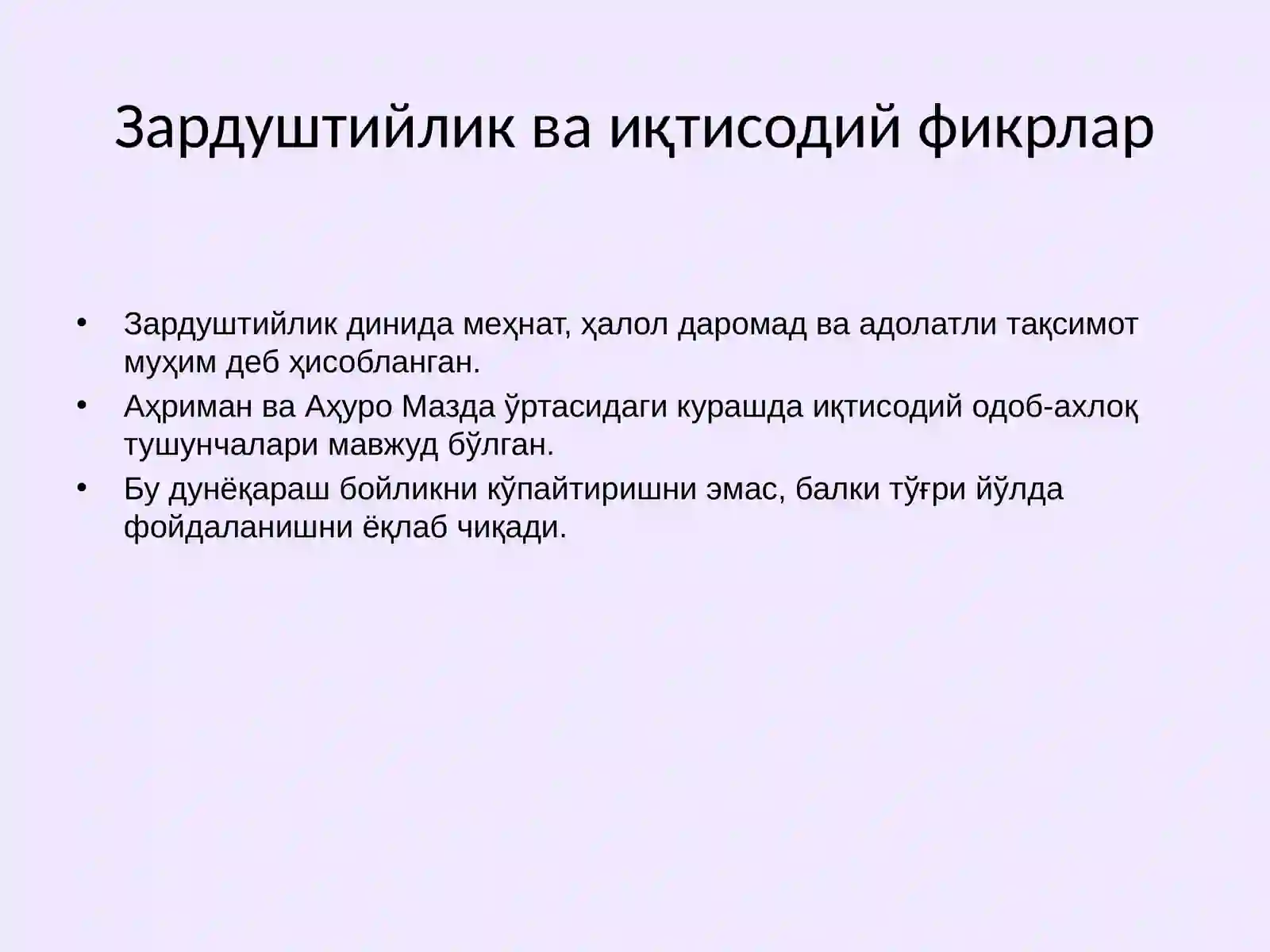 Зардуштийлик ва иқтисодий фикрлар

• Зардуштийлик динида меҳнат, ҳалол даромад ва адолатли тақсимот муҳим деб ҳисобланган.
• Аҳриман ва Аҳуро Мазда ўртасидаги курашда иқтисодий одоб-ахлоқ тушунчалари мавжуд бўлган.
• Бу дунёқараш бойликни кўпайтиришни эмас, балки тўғри йўлда фойдаланишни ёқлаб чиқади.